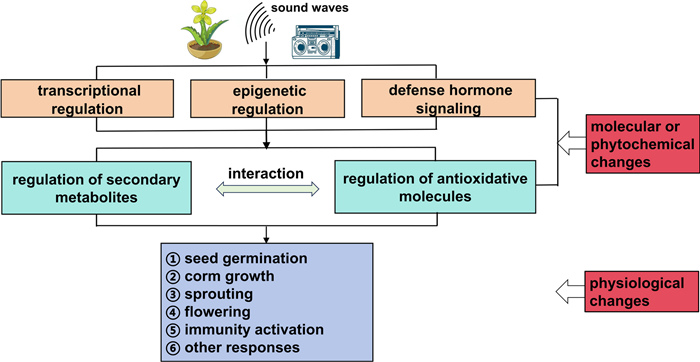 sound waves

transcriptional regulation

epigenetic regulation

defense hormone signaling

molecular or phytochemical changes

regulation of secondary metabolites

interaction

regulation of antioxidative molecules

① seed germination
② corm growth
③ sprouting
④ flowering
⑤ immunity activation
⑥ other responses

physiological changes